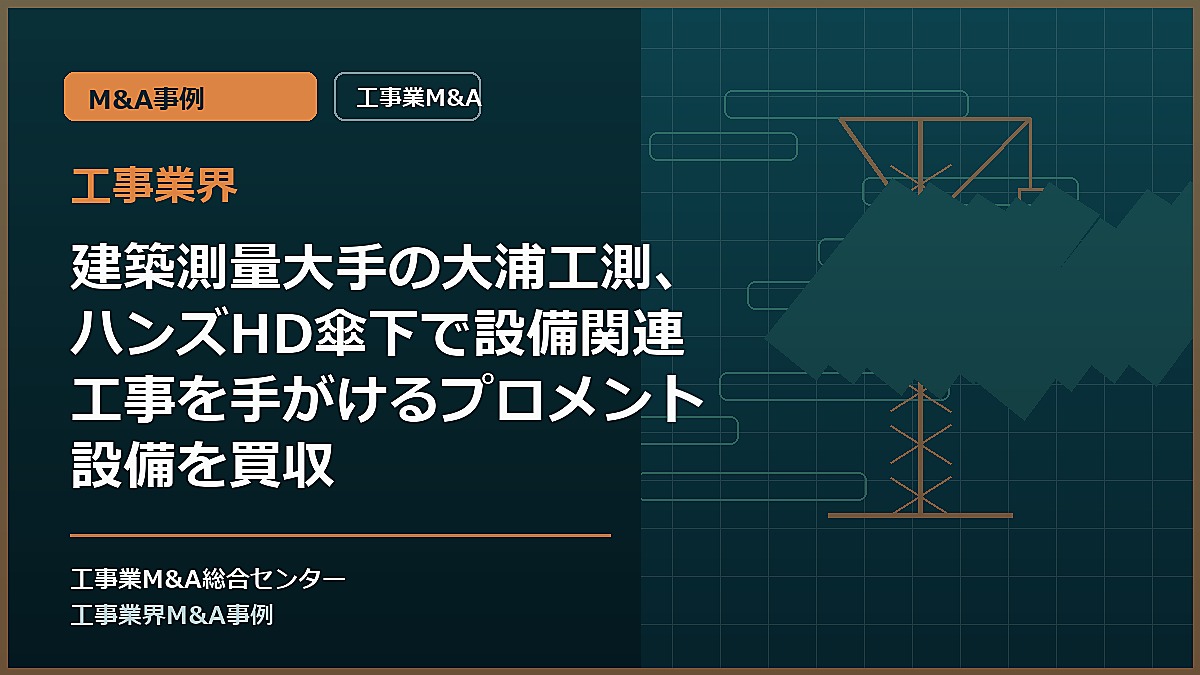 M&A事例

工事業M&A

工事業界

建築測量大手の大浦工測、ハンズHD傘下で設備関連工事を手がけるプロメント設備を買収

工事業M&A総合センター
工事業界M&A事例